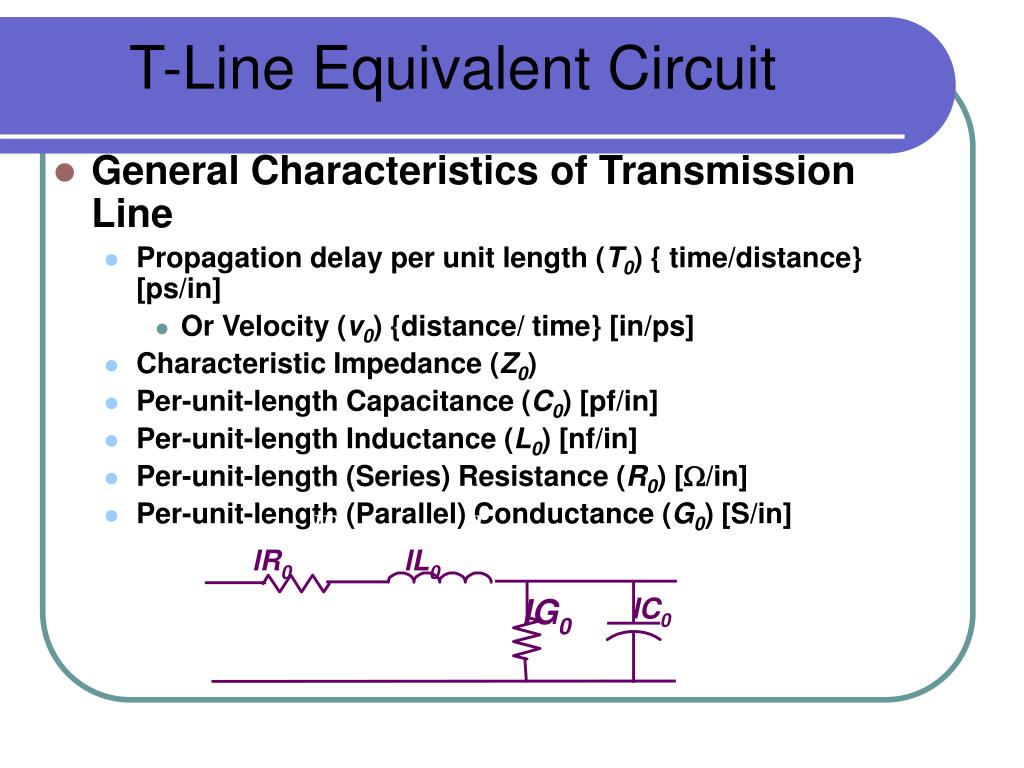 T-Line Equivalent Circuit

General Characteristics of Transmission Line

Propagation delay per unit length ($T_0$) { time/distance} [ps/in]

Or Velocity ($v_0$) {distance/ time} [in/ps]

Characteristic Impedance ($Z_0$)

Per-unit-length Capacitance ($C_0$) [pf/in]

Per-unit-length Inductance ($L_0$) [nf/in]

Per-unit-length (Series) Resistance ($R_0$) [$\Omega$/in]

Per-unit-length (Parallel) Conductance ($G_0$) [S/in]

$lR_0$ $lL_0$ $lG_0$ $lC_0$